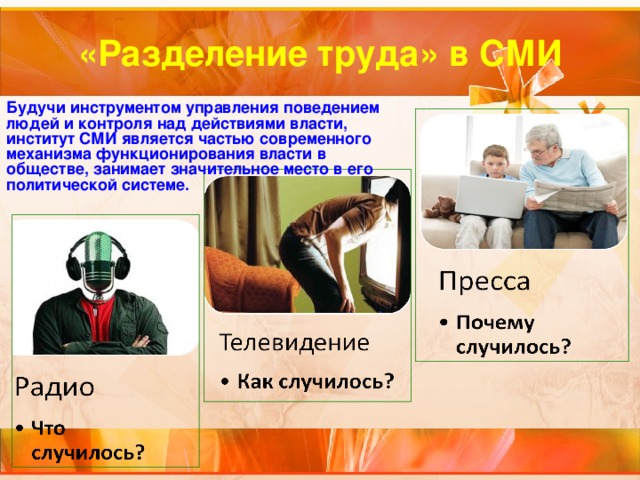 «Разделение труда» в СМИ

Будучи инструментом управления поведением людей и контроля над действиями власти, институт СМИ является частью современного механизма функционирования власти в обществе, занимает значительное место в его политической системе.

Радио

• Что случилось?

Телевидение

• Как случилось?

Пресса

• Почему случилось?